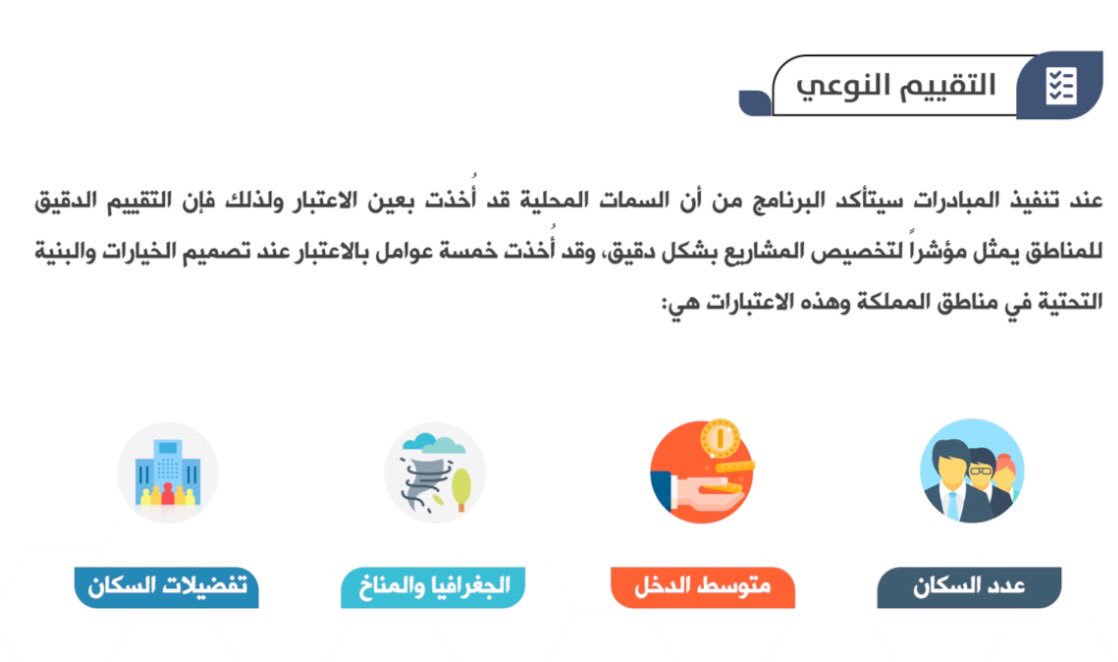 التقييم النوعي

عند تنفيذ المبادرات سيتأكد البرنامج من أن السمات المحلية قد أُخذت بعين الاعتبار ولذلك فإن التقييم الدقيق للمناطق يمثل مؤشراً لتخصيص المشاريع بشكل دقيق، وقد أُخذت خمسة عوامل بالاعتبار عند تصميم الخيارات والبنية التحتية في مناطق المملكة وهذه الاعتبارات هي:

عدد السكان

متوسط الدخل

الجغرافيا والمناخ

تفضيلات السكان